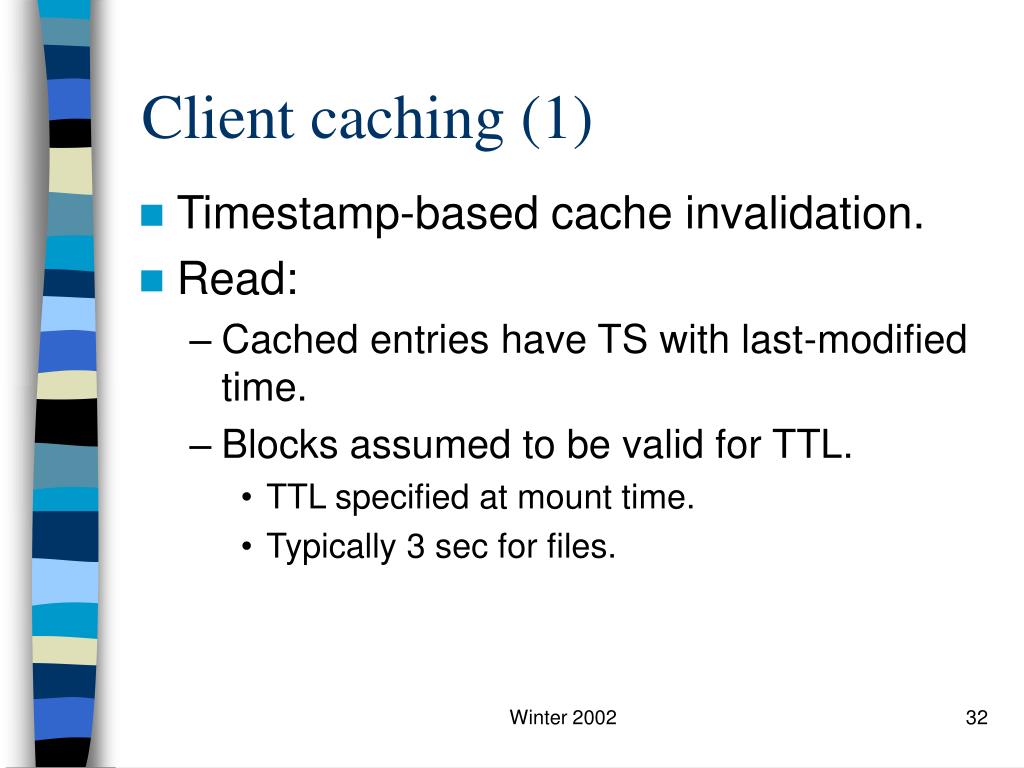 Client caching (1)

Timestamp-based cache invalidation.

Read:

– Cached entries have TS with last-modified time.

– Blocks assumed to be valid for TTL.

• TTL specified at mount time.

• Typically 3 sec for files.

Winter 2002

32